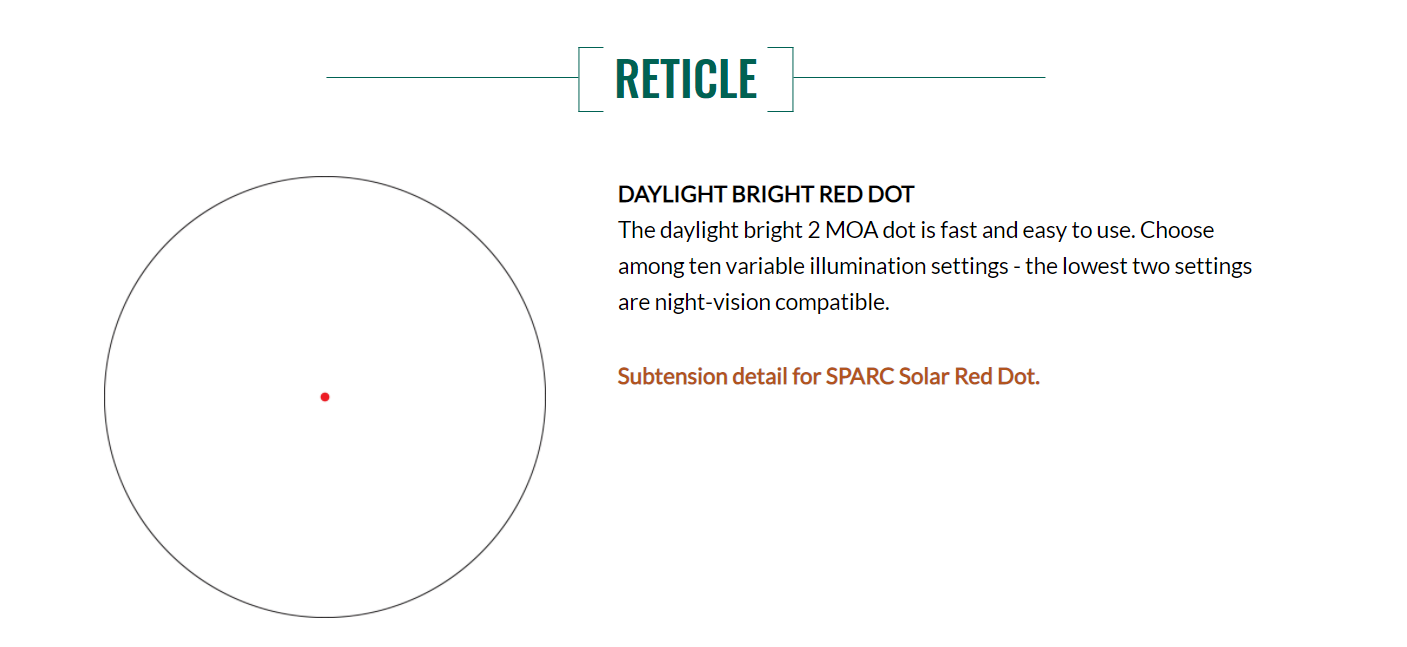 RETICLE

DAYLIGHT BRIGHT RED DOT
The daylight bright 2 MOA dot is fast and easy to use. Choose among ten variable illumination settings - the lowest two settings are night-vision compatible.

Subtension detail for SPARC Solar Red Dot.